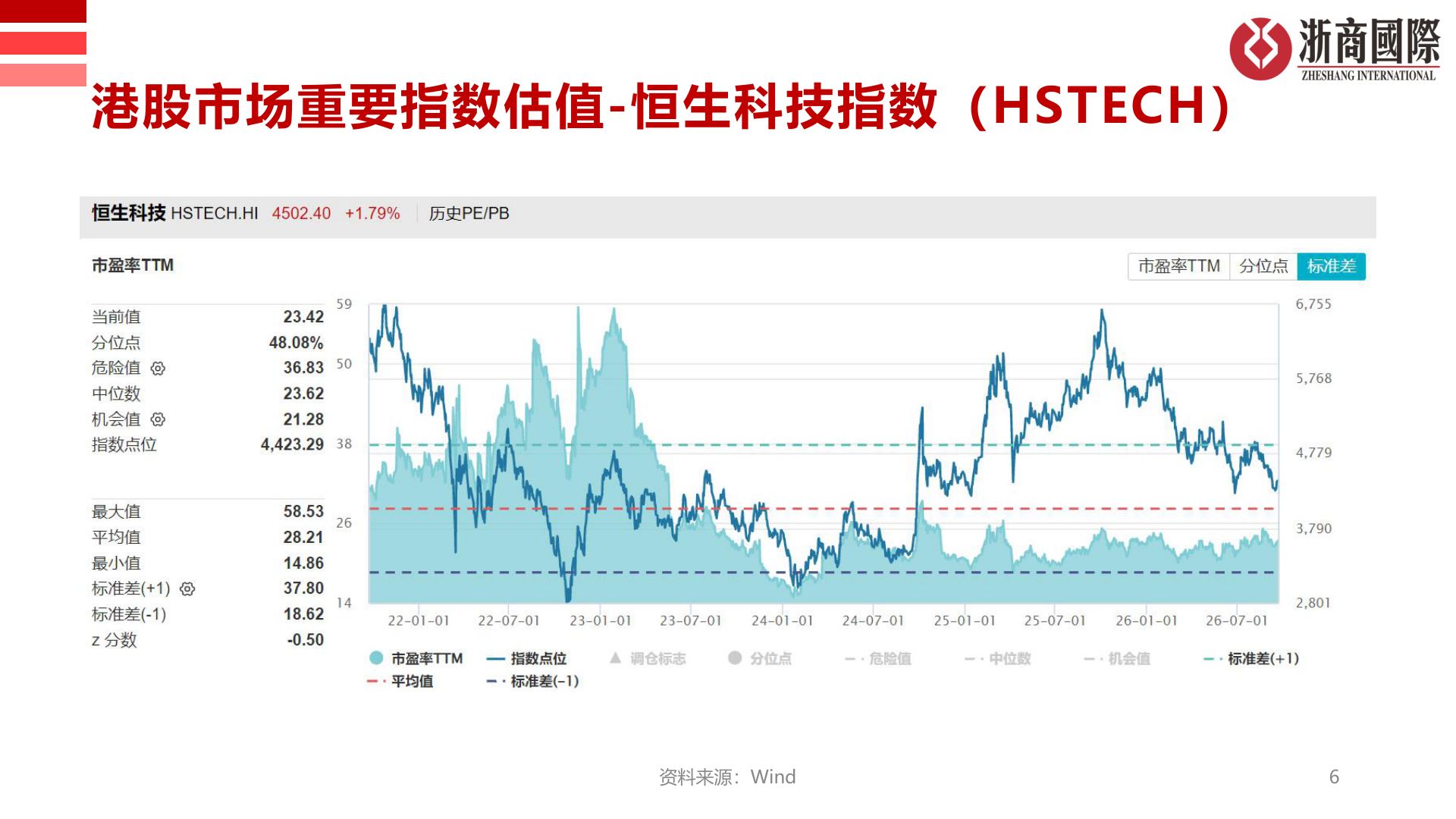 浙商國際
ZHESHANG INTERNATIONAL

港股市场重要指数估值-恒生科技指数（HSTECH）

恒生科技 HSTECH.HI 4502.40 +1.79% 历史PE/PB

市盈率TTM

市盈率TTM 分位点 标准差

当前值 23.42
分位点 48.08%
危险值 36.83
中位数 23.62
机会值 21.28
指数点位 4,423.29

最大值 58.53
平均值 28.21
最小值 14.86
标准差(+1) 37.80
标准差(-1) 18.62
z 分数 -0.50

59
50
38
26
14

6,755
5,768
4,779
3,790
2,801

22-01-01 22-07-01 23-01-01 23-07-01 24-01-01 24-07-01 25-01-01 25-07-01 26-01-01 26-07-01

市盈率TTM 指数点位 调仓标志 分位点 危险值 中位数 机会值 标准差(+1)
平均值 标准差(-1)

资料来源：Wind

6